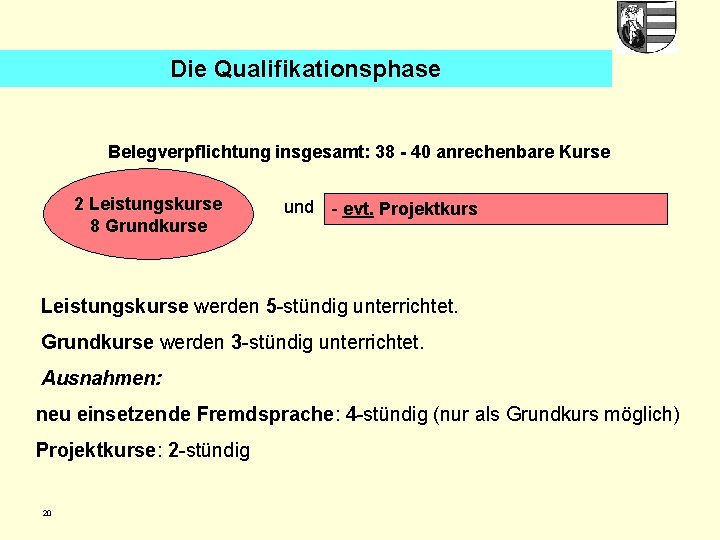 Die Qualifikationsphase

Belegverpflichtung insgesamt: 38 - 40 anrechenbare Kurse

2 Leistungskurse
8 Grundkurse

und

- evt. Projektkurs

Leistungskurse werden 5-stündig unterrichtet.

Grundkurse werden 3-stündig unterrichtet.

Ausnahmen:

neu einsetzende Fremdsprache: 4-stündig (nur als Grundkurs möglich)

Projektkurse: 2-stündig

20